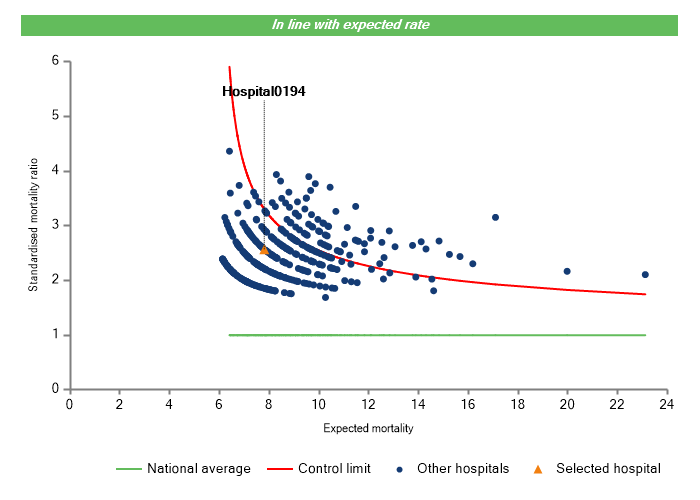 In line with expected rate

Hospital0194

Standardised mortality ratio

6
5
4
3
2
1
0

0 2 4 6 8 10 12 14 16 18 20 22 24

Expected mortality

National average
Control limit
Other hospitals
Selected hospital